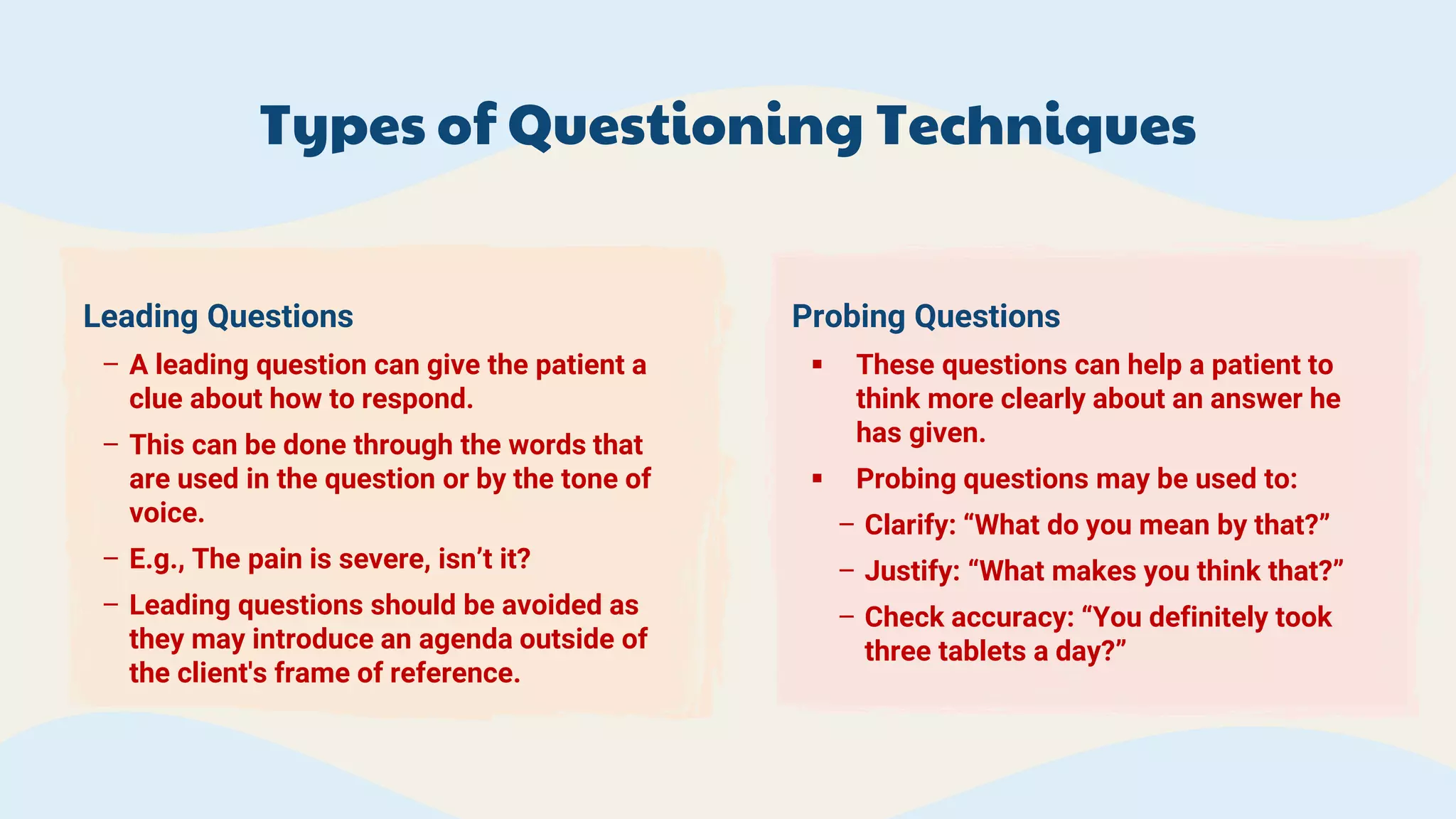 Types of Questioning Techniques

Leading Questions

– A leading question can give the patient a clue about how to respond.

– This can be done through the words that are used in the question or by the tone of voice.

– E.g., The pain is severe, isn’t it?

– Leading questions should be avoided as they may introduce an agenda outside of the client's frame of reference.

Probing Questions

▪ These questions can help a patient to think more clearly about an answer he has given.

▪ Probing questions may be used to:

– Clarify: “What do you mean by that?”

– Justify: “What makes you think that?”

– Check accuracy: “You definitely took three tablets a day?”